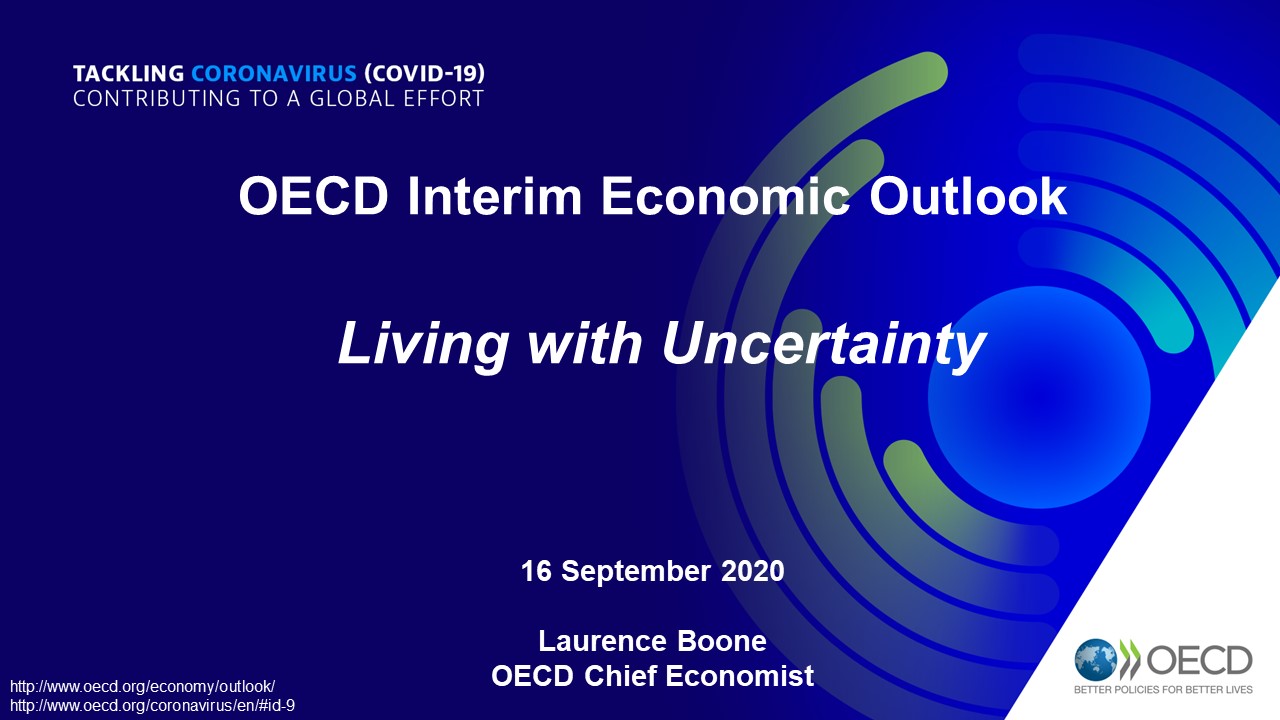 TACKLING CORONAVIRUS (COVID-19)
CONTRIBUTING TO A GLOBAL EFFORT

OECD Interim Economic Outlook

Living with Uncertainty

16 September 2020

Laurence Boone
OECD Chief Economist

http://www.oecd.org/economy/outlook/
http://www.oecd.org/coronavirus/en/#id-9

OECD
BETTER POLICIES FOR BETTER LIVES